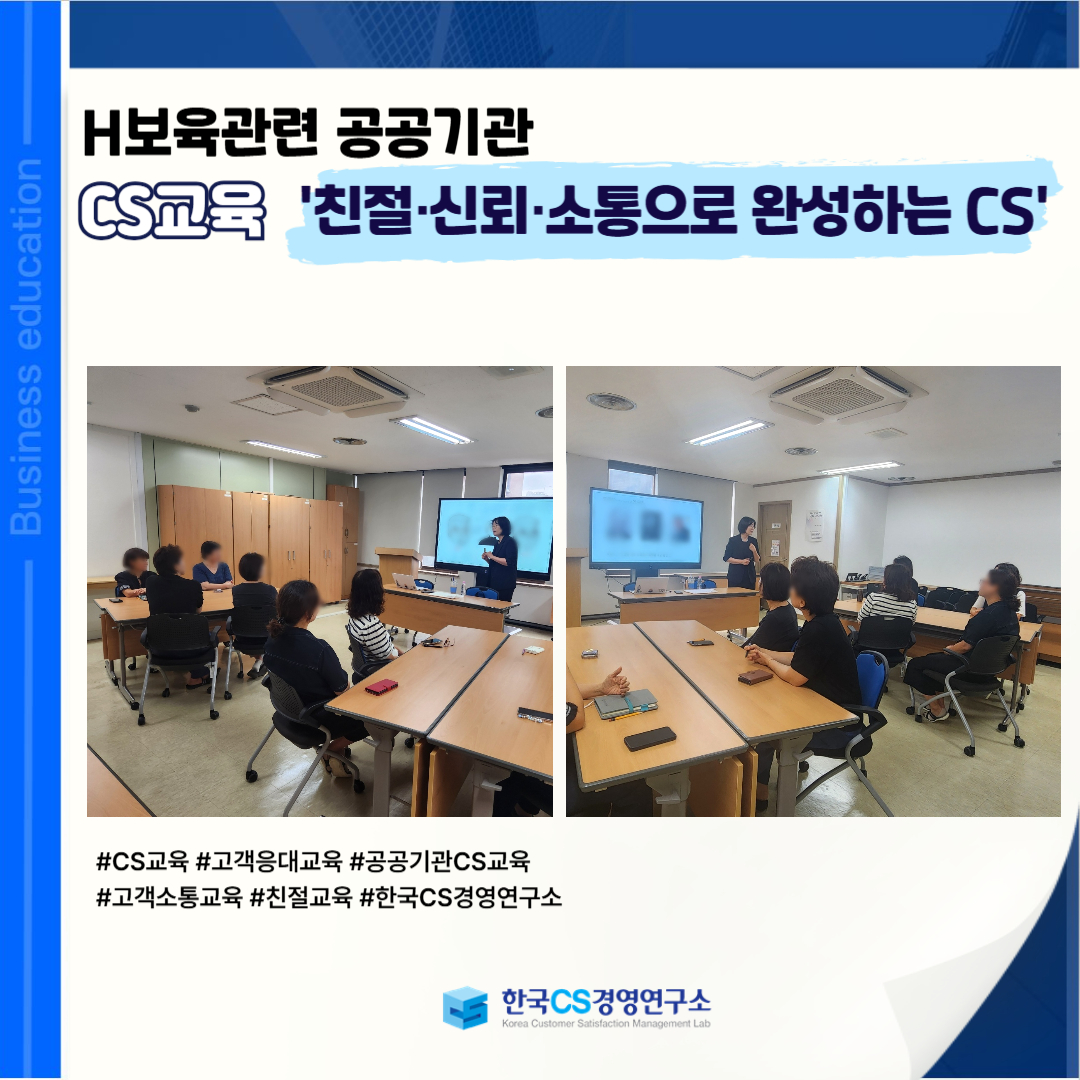 Business education

H보육관련 공공기관

CS교육 '친절·신뢰·소통으로 완성하는 CS'

#CS교육 #고객응대교육 #공공기관CS교육
#고객소통교육 #친절교육 #한국CS경영연구소

한국CS경영연구소
Korea Customer Satisfaction Management Lab